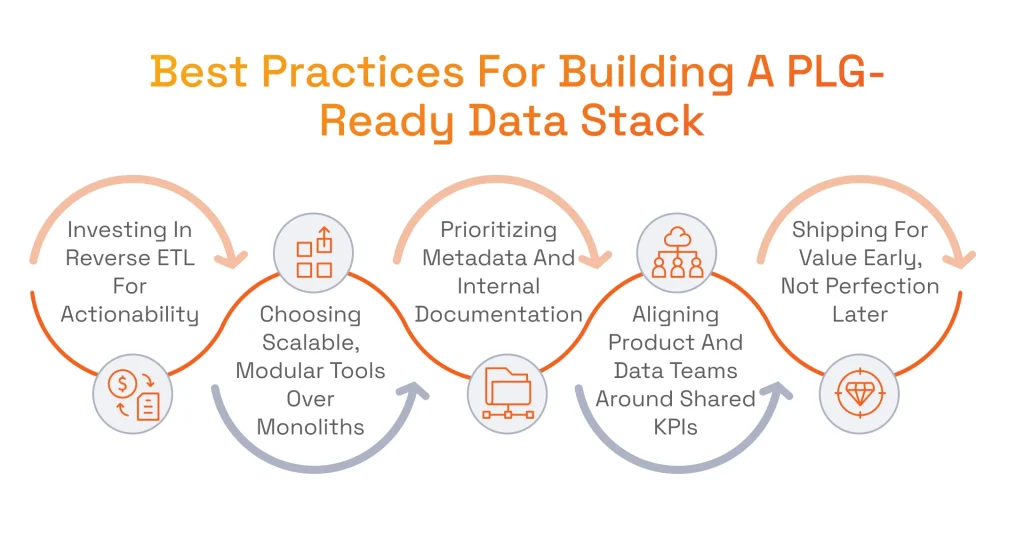 Best Practices For Building A PLG-Ready Data Stack

Investing In Reverse ETL For Actionability

Choosing Scalable, Modular Tools Over Monoliths

Prioritizing Metadata And Internal Documentation

Aligning Product And Data Teams Around Shared KPIs

Shipping For Value Early, Not Perfection Later